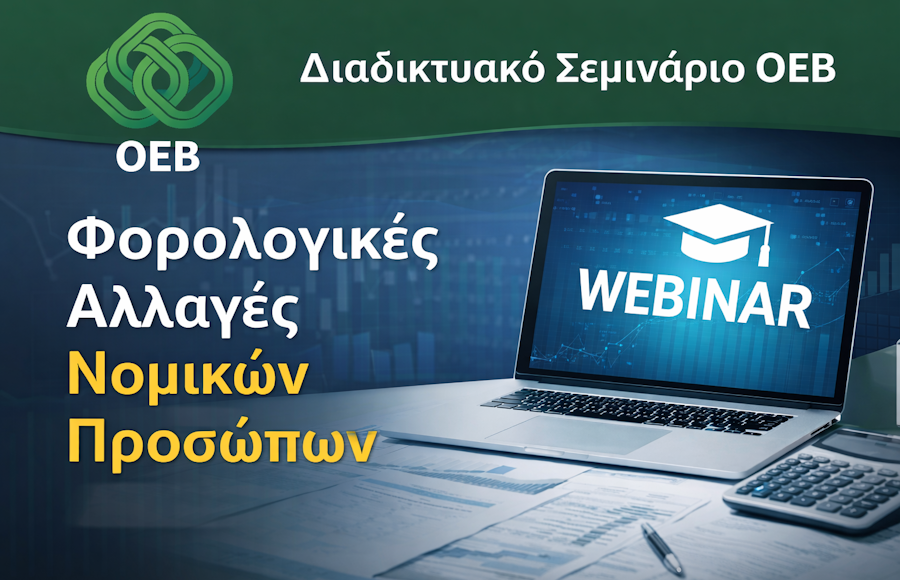 ΟΕΒ

Διαδικτυακό Σεμινάριο ΟΕΒ

Φορολογικές Αλλαγές Νομικών Προσώπων

WEBINAR